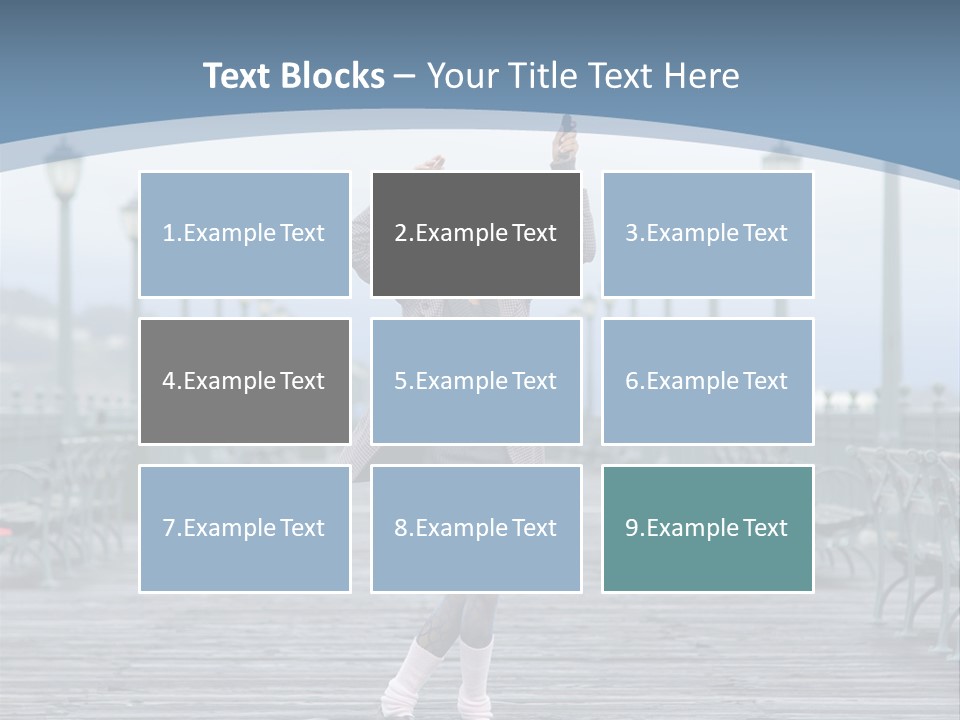 Text Blocks – Your Title Text Here

1.Example Text

2.Example Text

3.Example Text

4.Example Text

5.Example Text

6.Example Text

7.Example Text

8.Example Text

9.Example Text